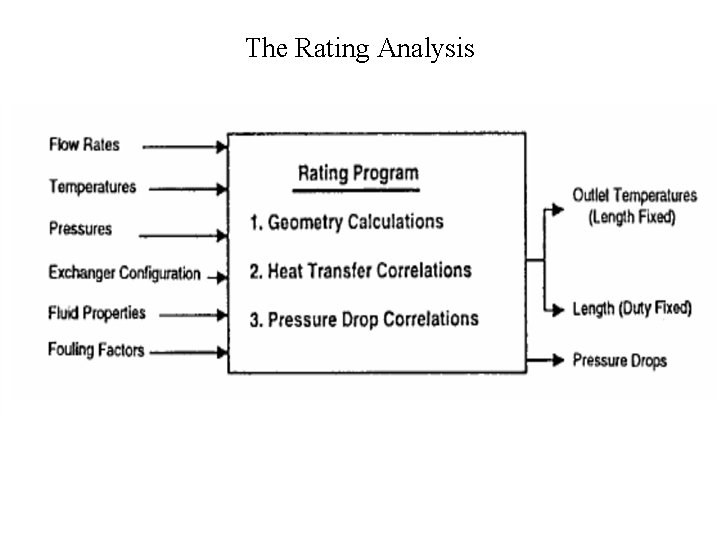 The Rating Analysis

Flow Rates

Temperatures

Pressures

Exchanger Configuration

Fluid Properties

Fouling Factors

Rating Program

1. Geometry Calculations

2. Heat Transfer Correlations

3. Pressure Drop Correlations

Outlet Temperatures (Length Fixed)

Length (Duty Fixed)

Pressure Drops